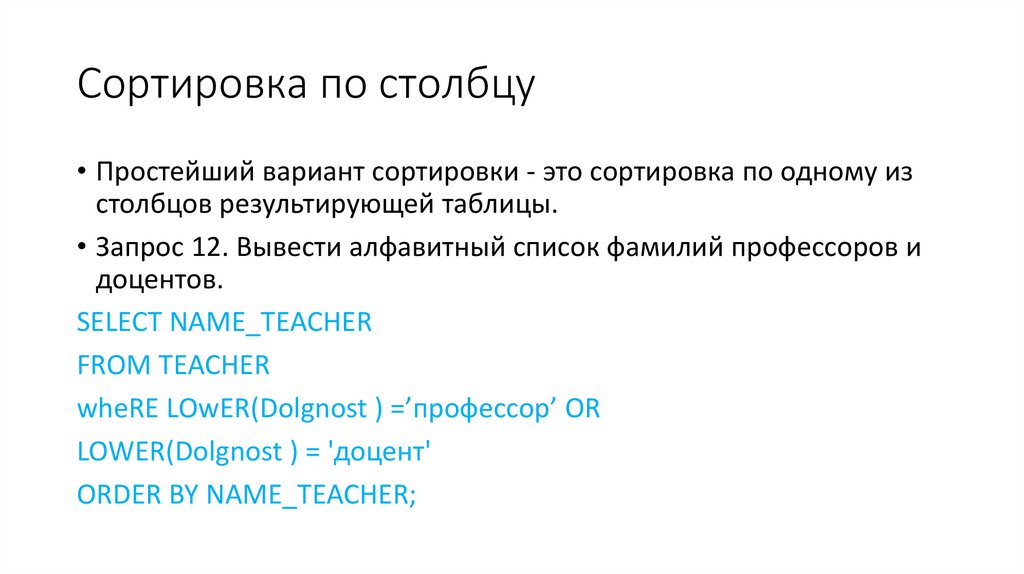 Сортировка по столбцу

• Простейший вариант сортировки - это сортировка по одному из столбцов результирующей таблицы.

• Запрос 12. Вывести алфавитный список фамилий профессоров и доцентов.

SELECT NAME_TEACHER

FROM TEACHER

wheRE LOwER(Dolgnost ) =’профессор’ OR

LOWER(Dolgnost ) = 'доцент'

ORDER BY NAME_TEACHER;